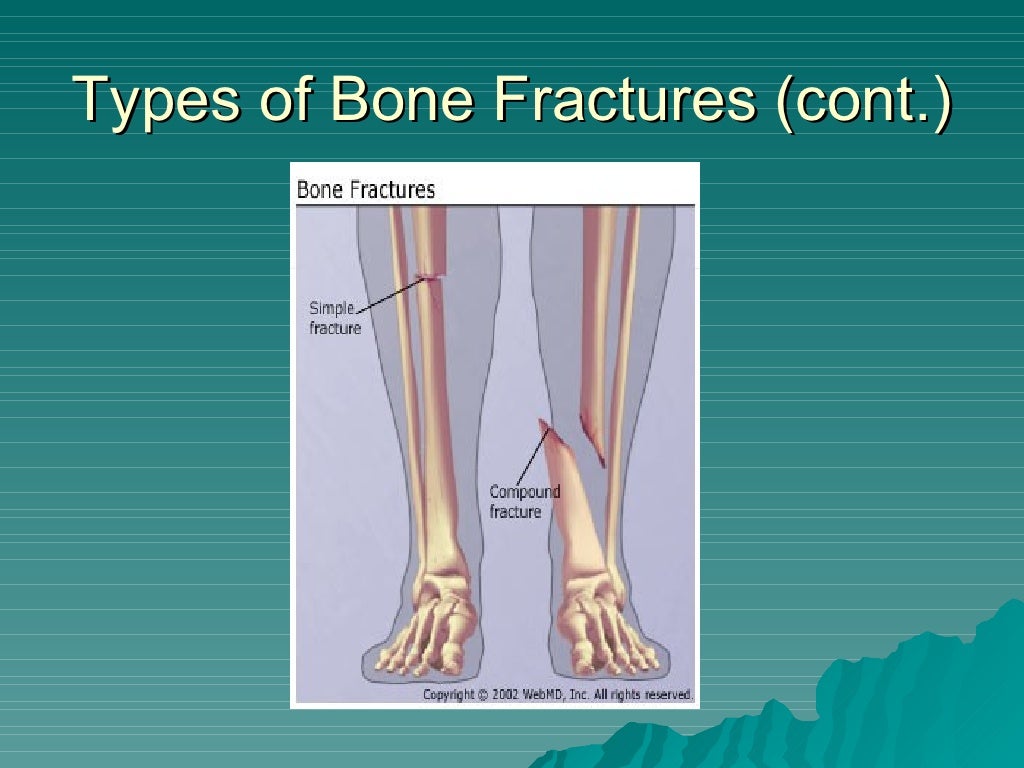 Types of Bone Fractures (cont.)

Bone Fractures

Simple fracture

Compound fracture

Copyright © 2002 WebMD, Inc. All rights reserved.